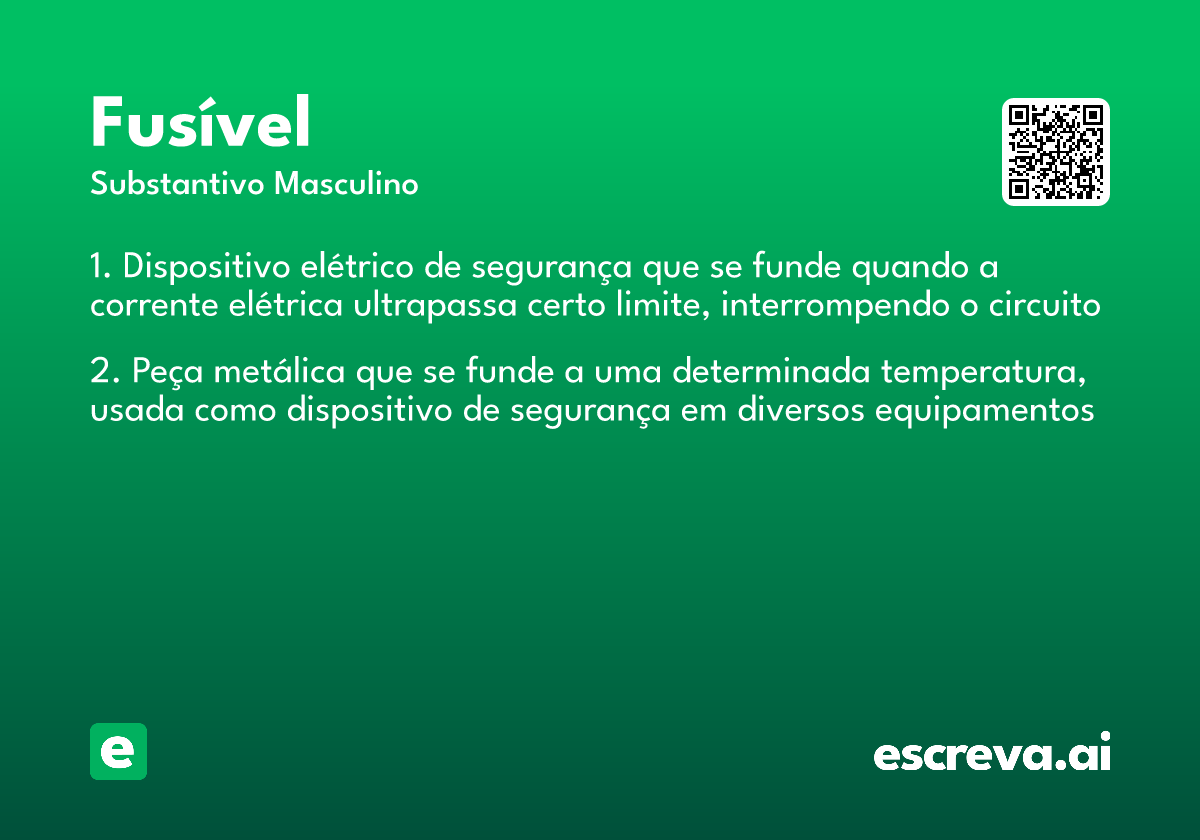 Fusível

Substantivo Masculino

1. Dispositivo elétrico de segurança que se funde quando a corrente elétrica ultrapassa certo limite, interrompendo o circuito

2. Peça metálica que se funde a uma determinada temperatura, usada como dispositivo de segurança em diversos equipamentos

e

escreva.ai